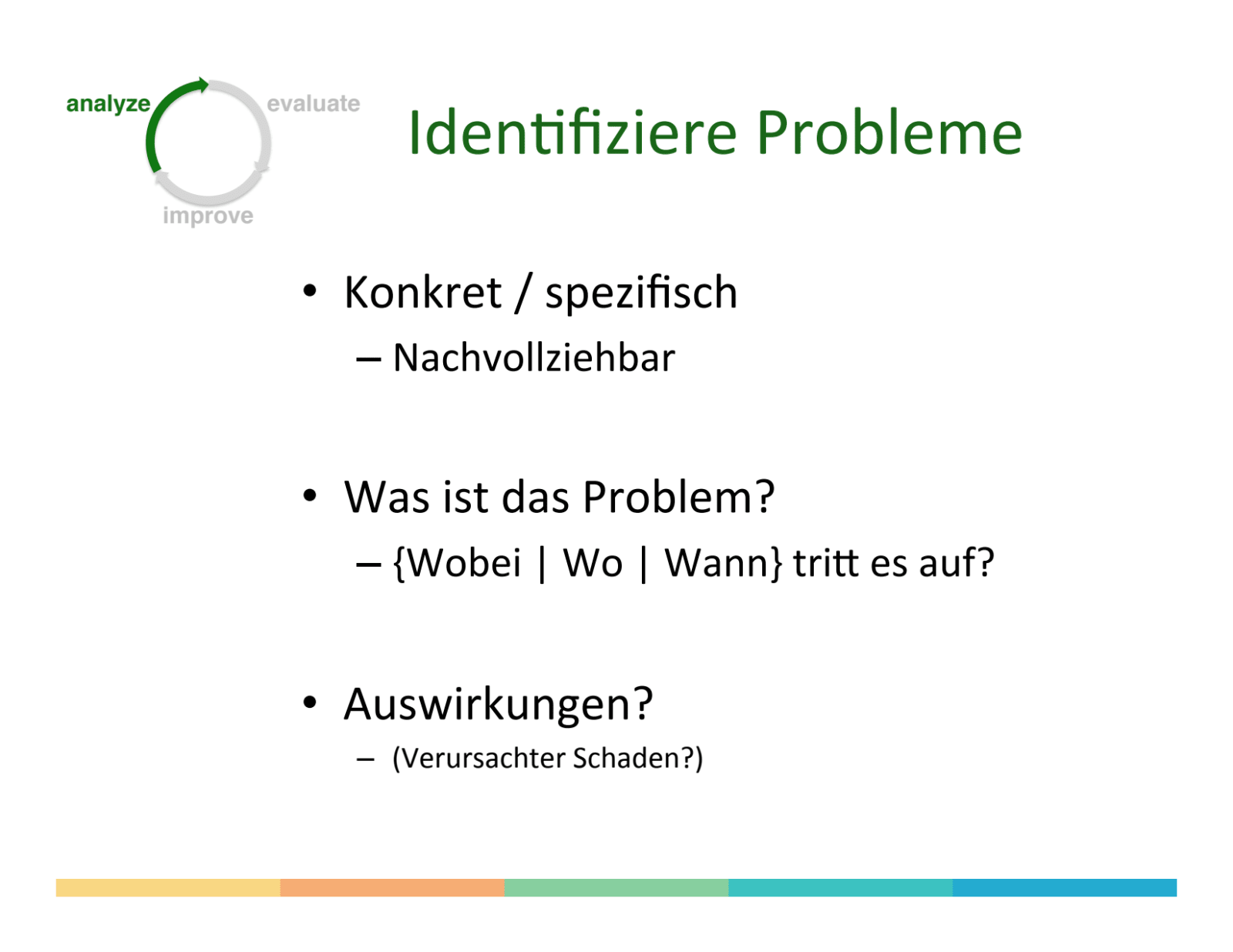 analyze
evaluate
improve

Identifiziere Probleme

• Konkret / spezifisch
– Nachvollziehbar

• Was ist das Problem?
– {Wobei | Wo | Wann} tritt es auf?

• Auswirkungen?
– (Verursachter Schaden?)